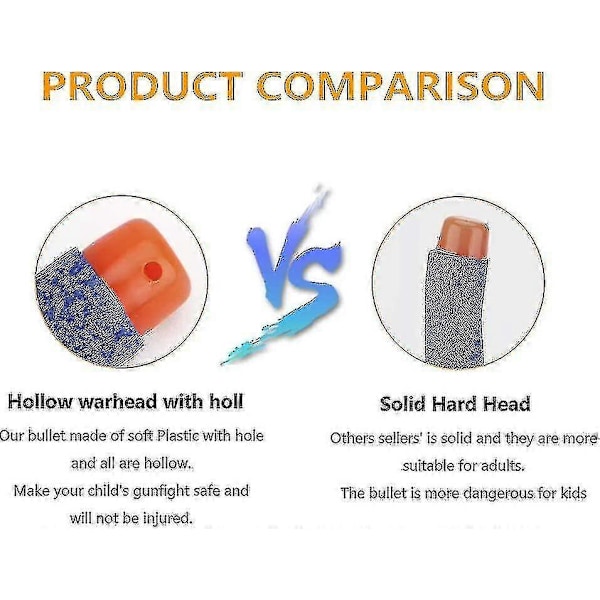 PRODUCT COMPARISON

VS

Hollow warhead with holl

Our bullet made of soft Plastic with hole and all are hollow.
Make your child's gunfight safe and will not be injured.

Solid Hard Head

Others sellers' is solid and they are more suitable for adults.
The bullet is more dangerous for kids